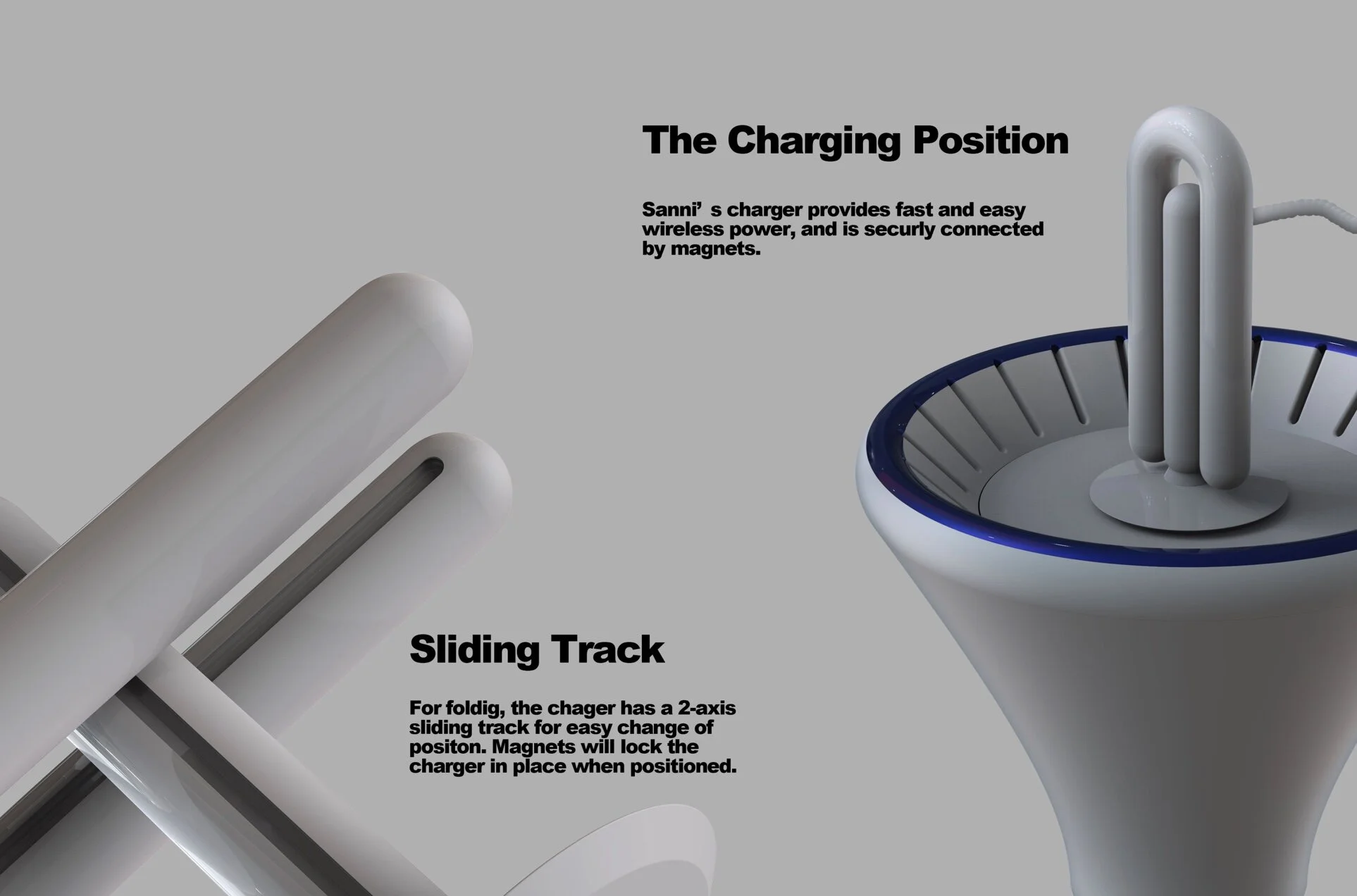 The Charging Position

Sanni’ s charger provides fast and easy wireless power, and is securly connected by magnets.

Sliding Track

For foldig, the chager has a 2-axis sliding track for easy change of positon. Magnets will lock the charger in place when positioned.